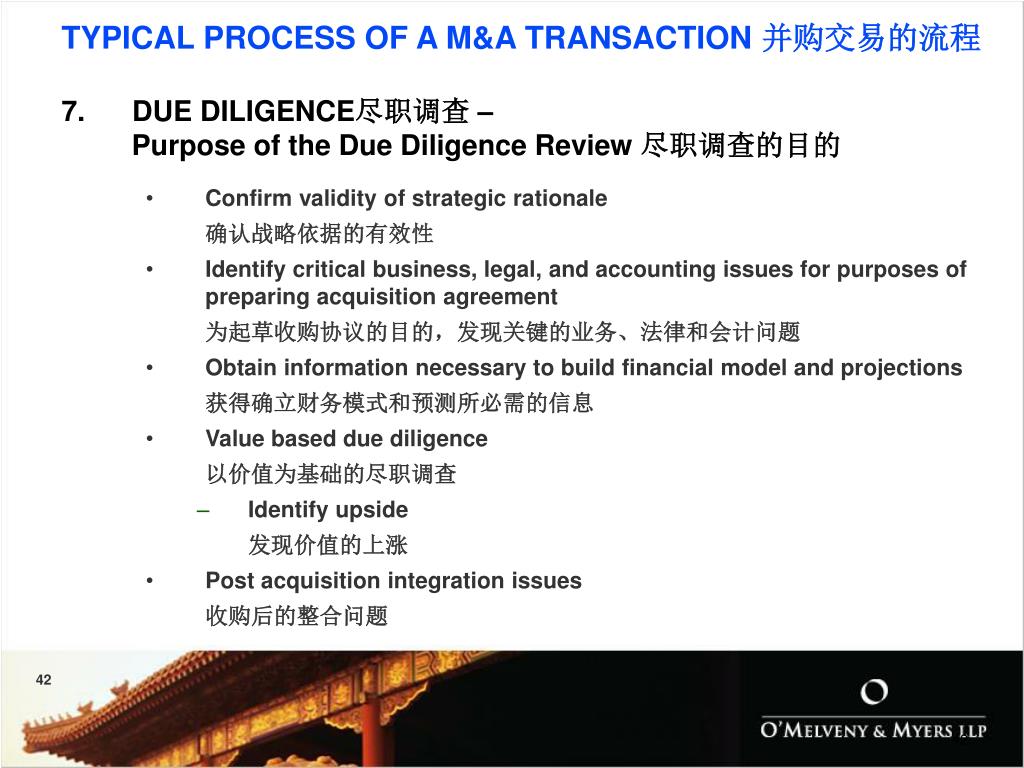 TYPICAL PROCESS OF A M&A TRANSACTION 并购交易的流程

7. DUE DILIGENCE尽职调查 –
Purpose of the Due Diligence Review 尽职调查的目的

• Confirm validity of strategic rationale
确认战略依据的有效性

• Identify critical business, legal, and accounting issues for purposes of preparing acquisition agreement
为起草收购协议的目的，发现关键的业务、法律和会计问题

• Obtain information necessary to build financial model and projections
获得确立财务模式和预测所必需的信息

• Value based due diligence
以价值为基础的尽职调查

– Identify upside
发现价值的上涨

• Post acquisition integration issues
收购后的整合问题

42

O'MELVENY & MYERS LLP